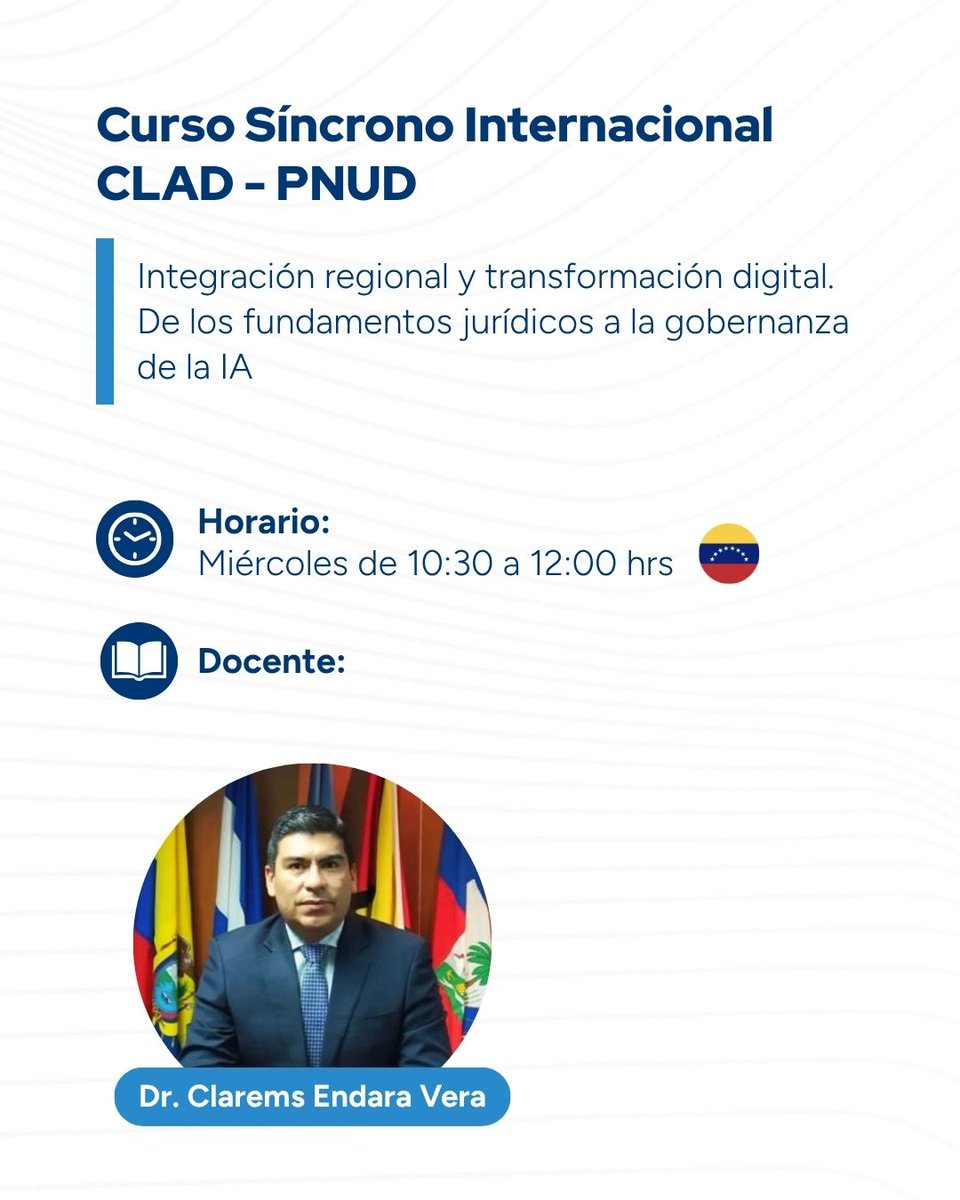 Curso Síncrono Internacional CLAD - PNUD

Integración regional y transformación digital. De los fundamentos jurídicos a la gobernanza de la IA

Horario:
Miércoles de 10:30 a 12:00 hrs

Docente:

Dr. Clarems Endara Vera